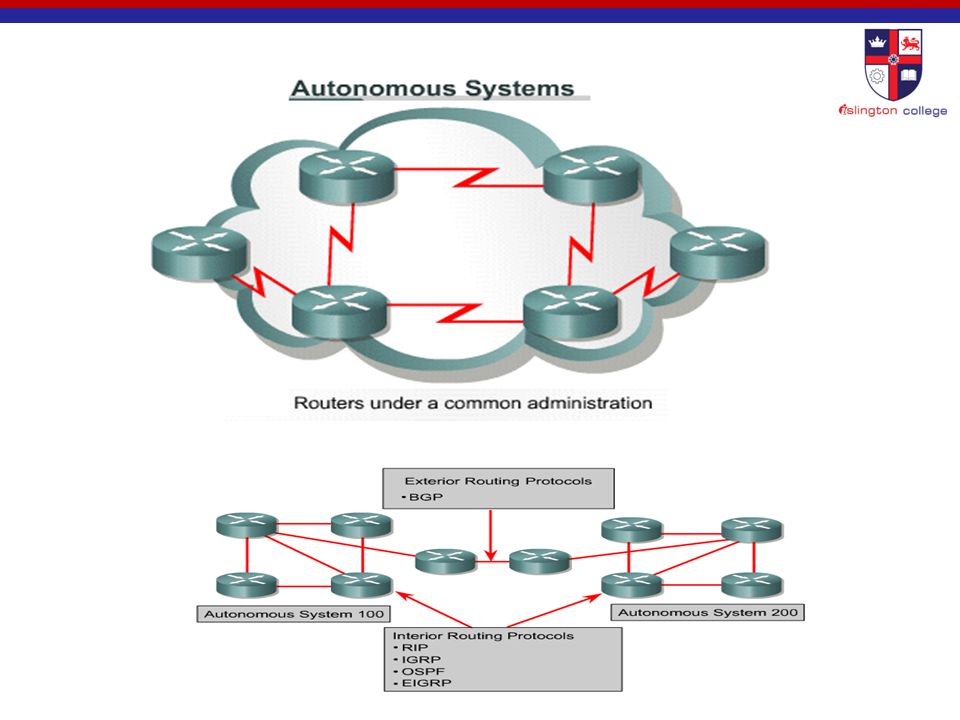 islington college

Autonomous Systems

Routers under a common administration

Exterior Routing Protocols
• BGP

Autonomous System 100

Autonomous System 200

Interior Routing Protocols
• RIP
• IGRP
• OSPF
• EIGRP